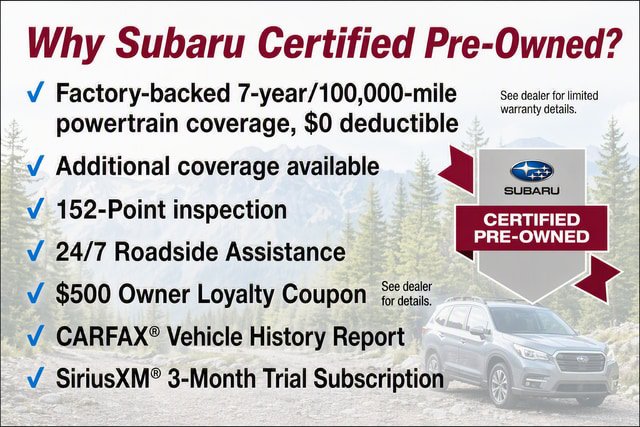 Why Subaru Certified Pre-Owned?

✓ Factory-backed 7-year/100,000-mile powertrain coverage, $0 deductible

See dealer for limited warranty details.

✓ Additional coverage available

✓ 152-Point inspection

✓ 24/7 Roadside Assistance

✓ $500 Owner Loyalty Coupon

See dealer for details.

✓ CARFAX® Vehicle History Report

✓ SiriusXM® 3-Month Trial Subscription

SUBARU

CERTIFIED PRE-OWNED